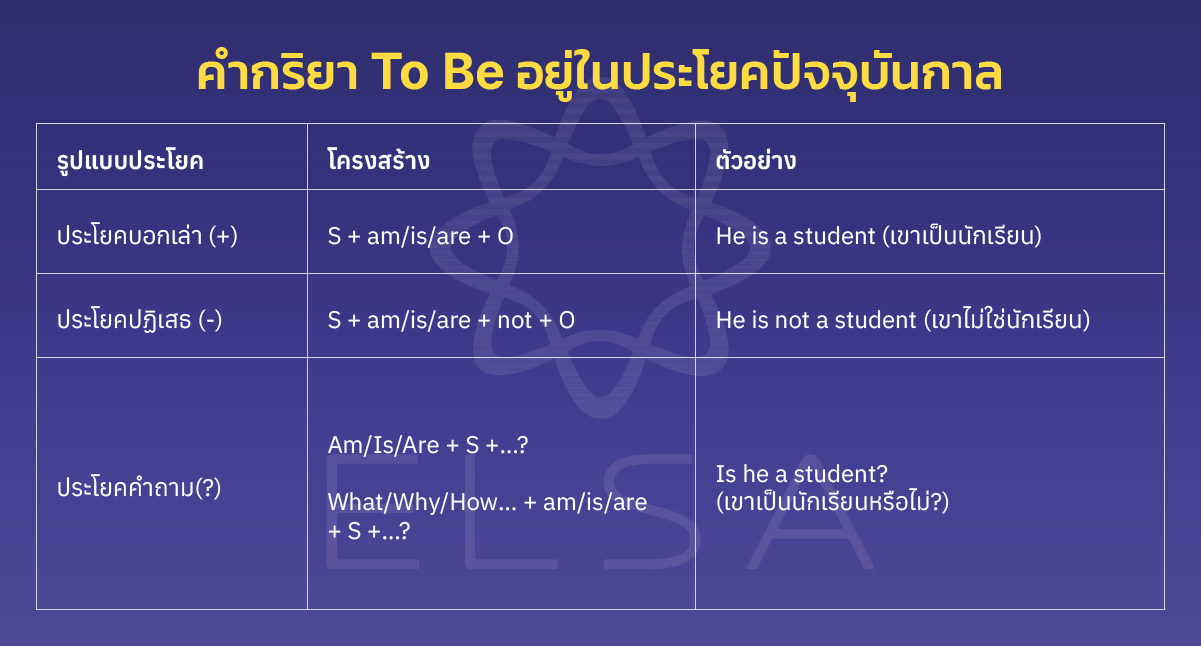 คำกริยา To Be อยู่ในประโยคปัจจุบันกาล

| รูปแบบประโยค | โครงสร้าง | ตัวอย่าง |
|---|---|---|
| ประโยคบอกเล่า (+) | S + am/is/are + O | He is a student (เขาเป็นนักเรียน) |
| ประโยคปฏิเสธ (-) | S + am/is/are + not + O | He is not a student (เขาไม่ใช่นักเรียน) |
| ประโยคคำถาม(?) | Am/Is/Are + S +...? What/Why/How... + am/is/are + S +...? | Is he a student? (เขาเป็นนักเรียนหรือไม่?) |

ELSA